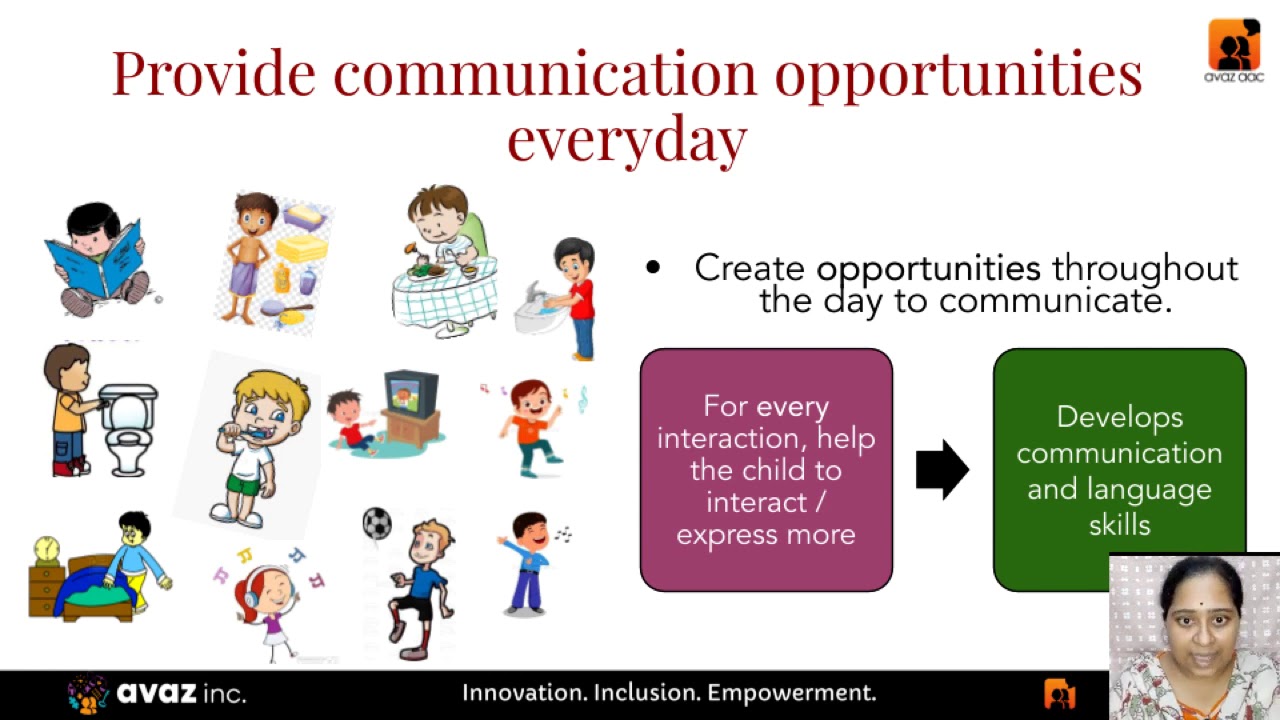 Provide communication opportunities everyday

avaz aac

• Create opportunities throughout the day to communicate.

For every interaction, help the child to interact / express more

Develops communication and language skills

avaz inc.

Innovation. Inclusion. Empowerment.